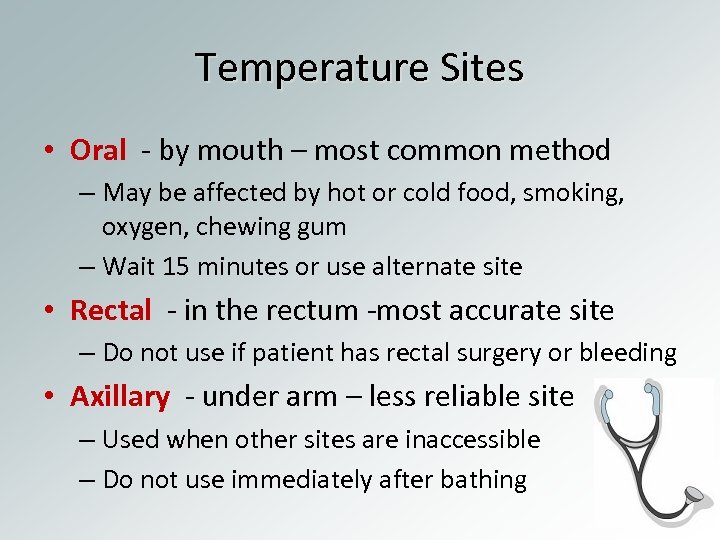 Temperature Sites

• Oral - by mouth – most common method
– May be affected by hot or cold food, smoking, oxygen, chewing gum
– Wait 15 minutes or use alternate site

• Rectal - in the rectum -most accurate site
– Do not use if patient has rectal surgery or bleeding

• Axillary - under arm – less reliable site
– Used when other sites are inaccessible
– Do not use immediately after bathing